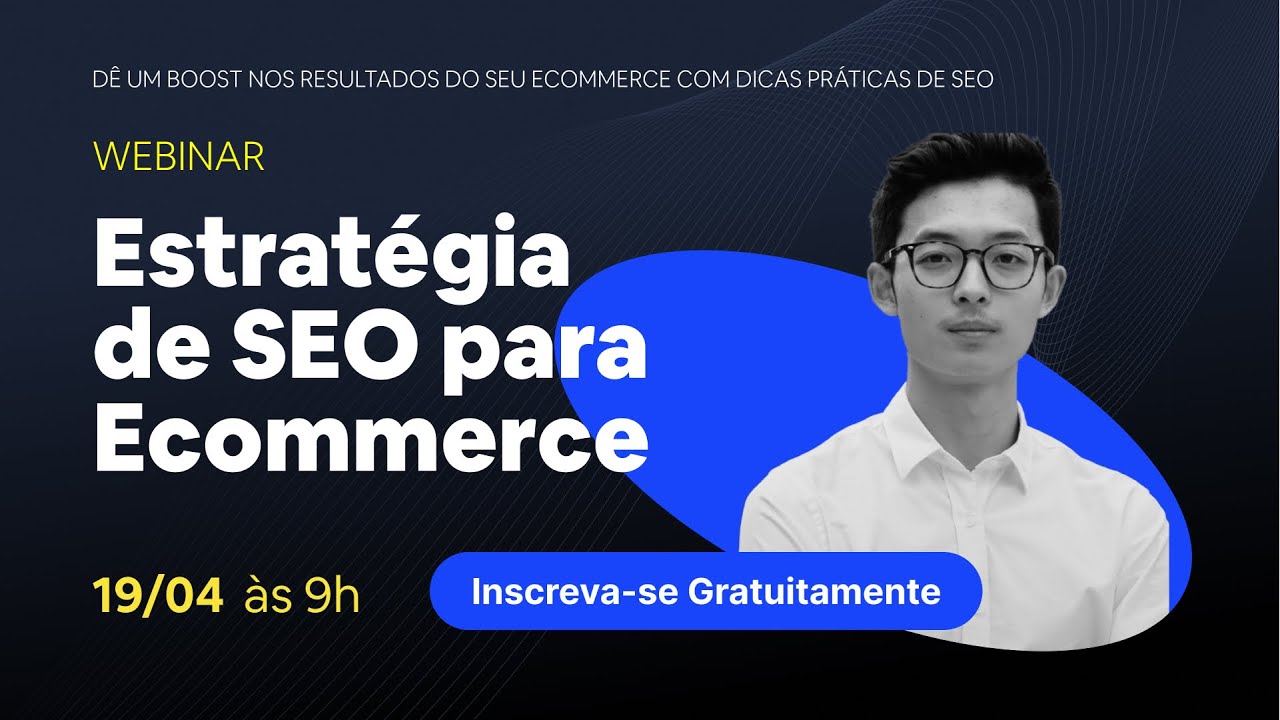 DÊ UM BOOST NOS RESULTADOS DO SEU ECOMMERCE COM DICAS PRÁTICAS DE SEO

WEBINAR

Estratégia de SEO para Ecommerce

19/04 às 9h

Inscreva-se Gratuitamente